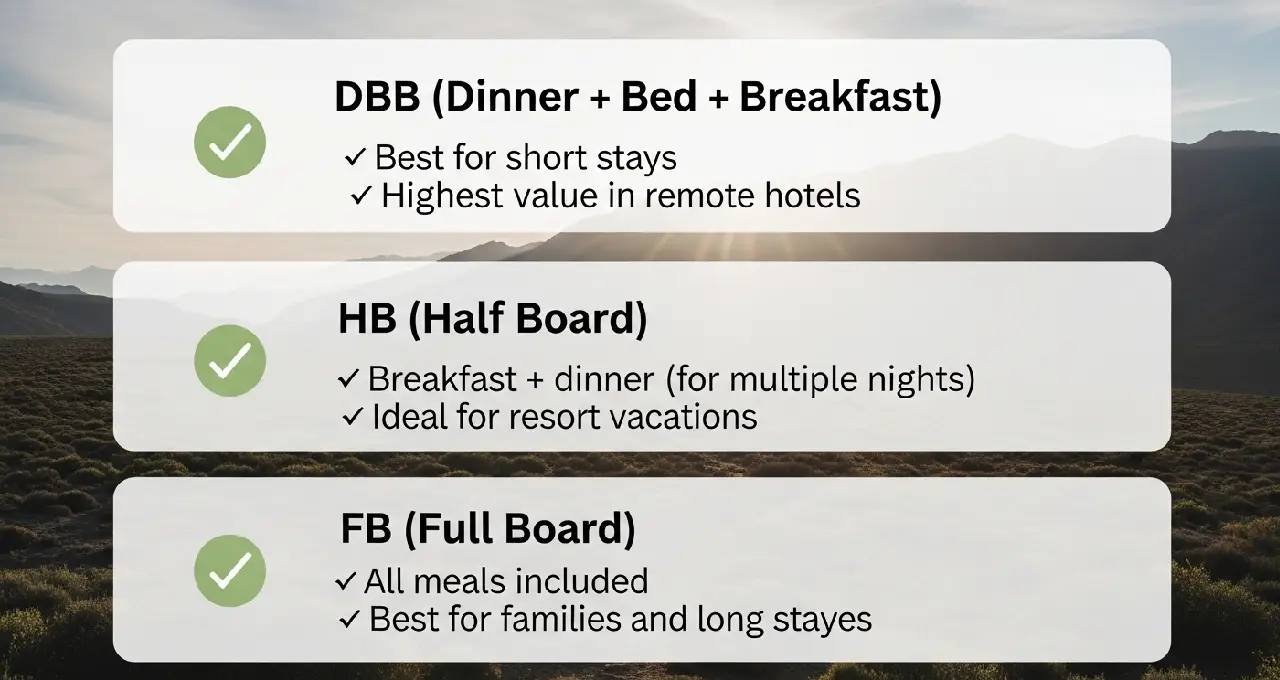 DBB (Dinner + Bed + Breakfast)

✓ Best for short stays
✓ Highest value in remote hotels

HB (Half Board)

✓ Breakfast + dinner (for multiple nights)
✓ Ideal for resort vacations

FB (Full Board)

✓ All meals included
✓ Best for families and long stayes